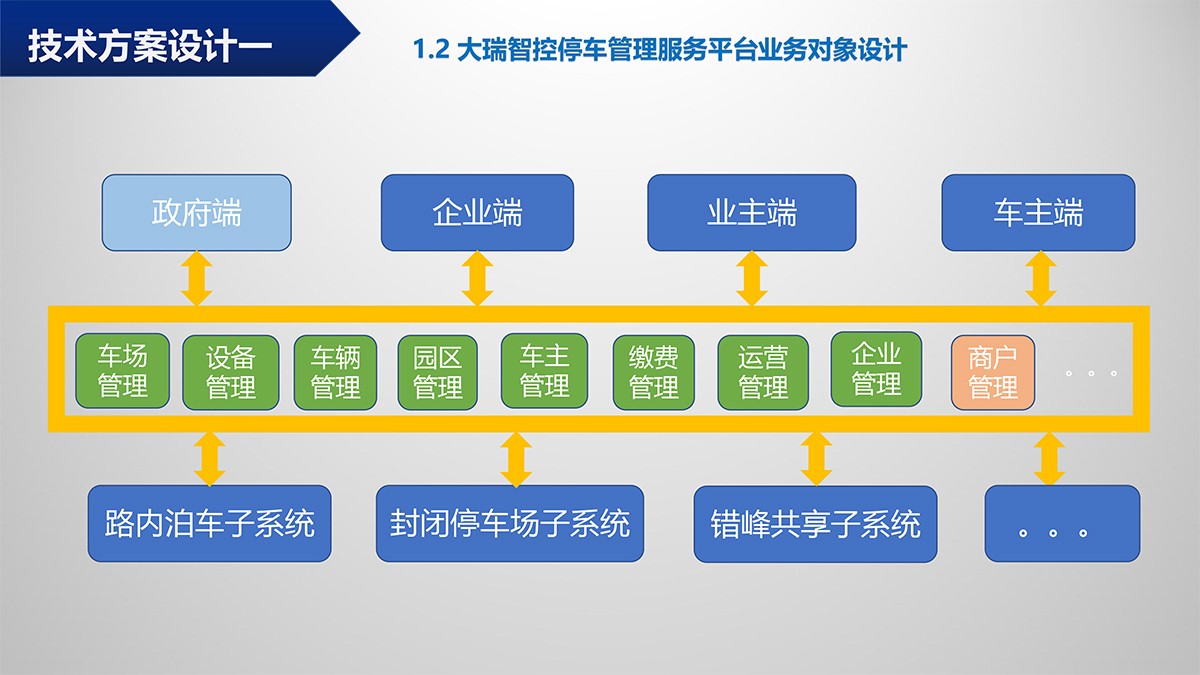 技术方案设计一

1.2 大瑞智控停车管理服务平台业务对象设计

政府端

企业端

业主端

车主端

车场管理

设备管理

车辆管理

园区管理

车主管理

缴费管理

运营管理

企业管理

商户管理

。。。

路内泊车子系统

封闭停车场子系统

错峰共享子系统

。。。